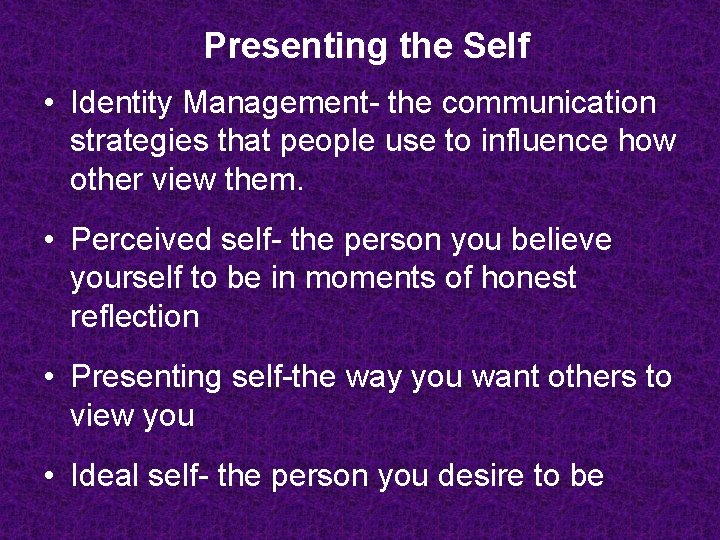 Presenting the Self

• Identity Management- the communication strategies that people use to influence how other view them.

• Perceived self- the person you believe yourself to be in moments of honest reflection

• Presenting self-the way you want others to view you

• Ideal self- the person you desire to be